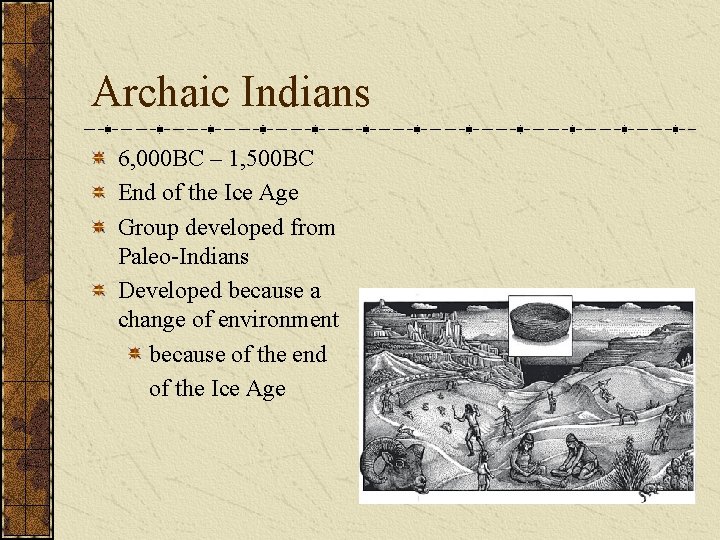 Archaic Indians

6,000BC – 1,500BC

End of the Ice Age

Group developed from Paleo-Indians

Developed because a change of environment

because of the end of the Ice Age